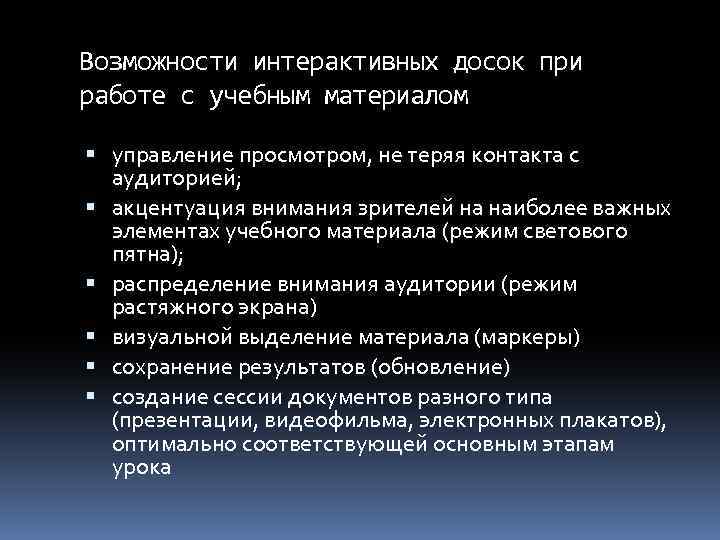 Возможности интерактивных досок при работе с учебным материалом

▪ управление просмотром, не теряя контакта с аудиторией;
▪ акцентуация внимания зрителей на наиболее важных элементах учебного материала (режим светового пятна);
▪ распределение внимания аудитории (режим растяжного экрана)
▪ визуальной выделение материала (маркеры)
▪ сохранение результатов (обновление)
▪ создание сессии документов разного типа (презентации, видеофильма, электронных плакатов), оптимально соответствующей основным этапам урока